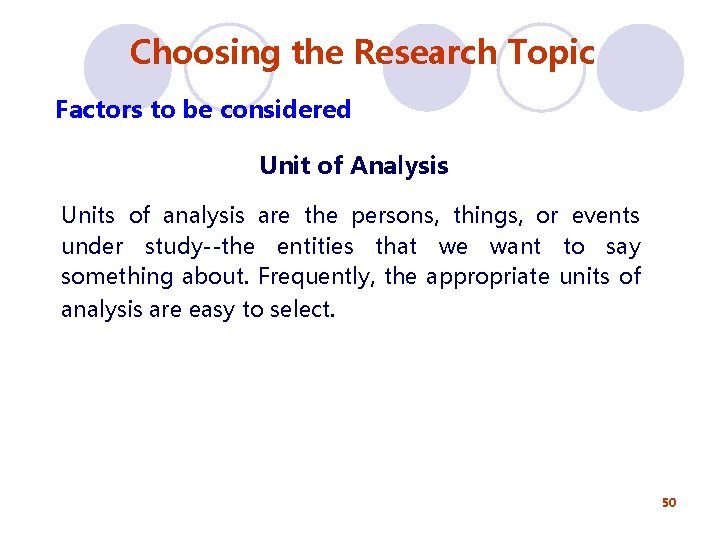 Choosing the Research Topic

Factors to be considered

Unit of Analysis

Units of analysis are the persons, things, or events under study--the entities that we want to say something about. Frequently, the appropriate units of analysis are easy to select.

50